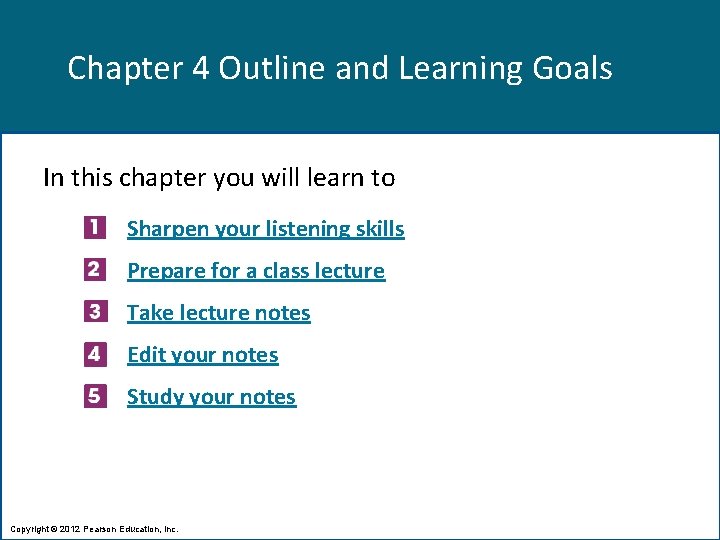 Chapter 4 Outline and Learning Goals

In this chapter you will learn to

1 Sharpen your listening skills

2 Prepare for a class lecture

3 Take lecture notes

4 Edit your notes

5 Study your notes

Copyright © 2012 Pearson Education, Inc.